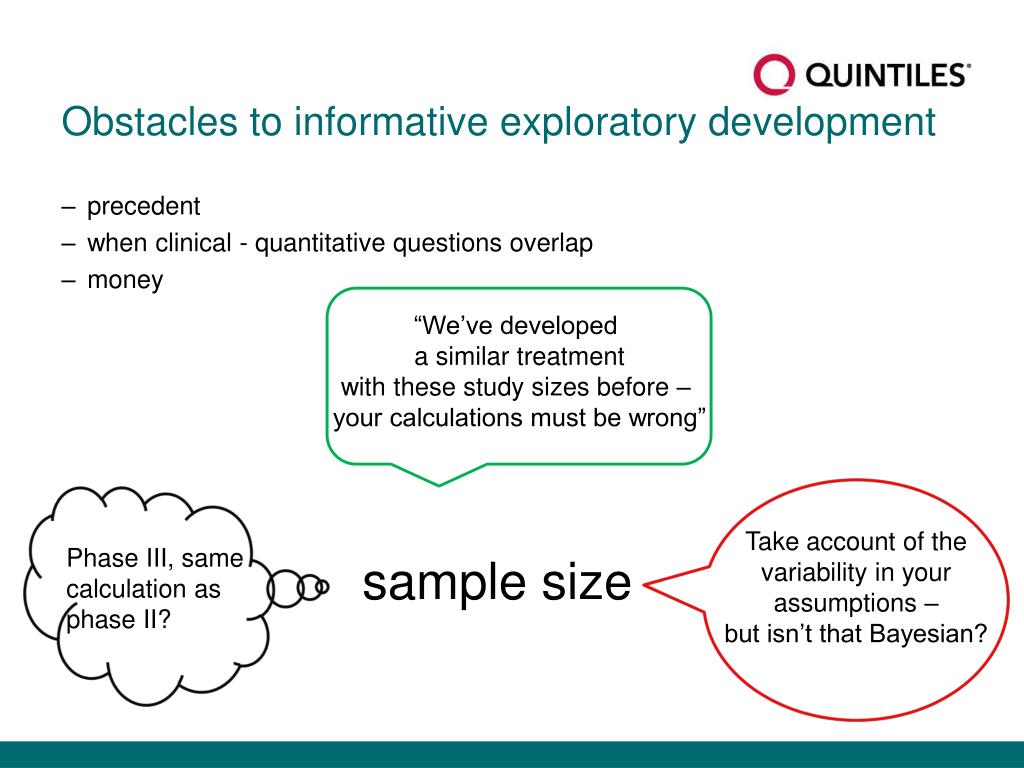 QUINTILES®

Obstacles to informative exploratory development

– precedent
– when clinical - quantitative questions overlap
– money

“We’ve developed a similar treatment with these study sizes before – your calculations must be wrong”

Phase III, same calculation as phase II?

sample size

Take account of the variability in your assumptions – but isn’t that Bayesian?